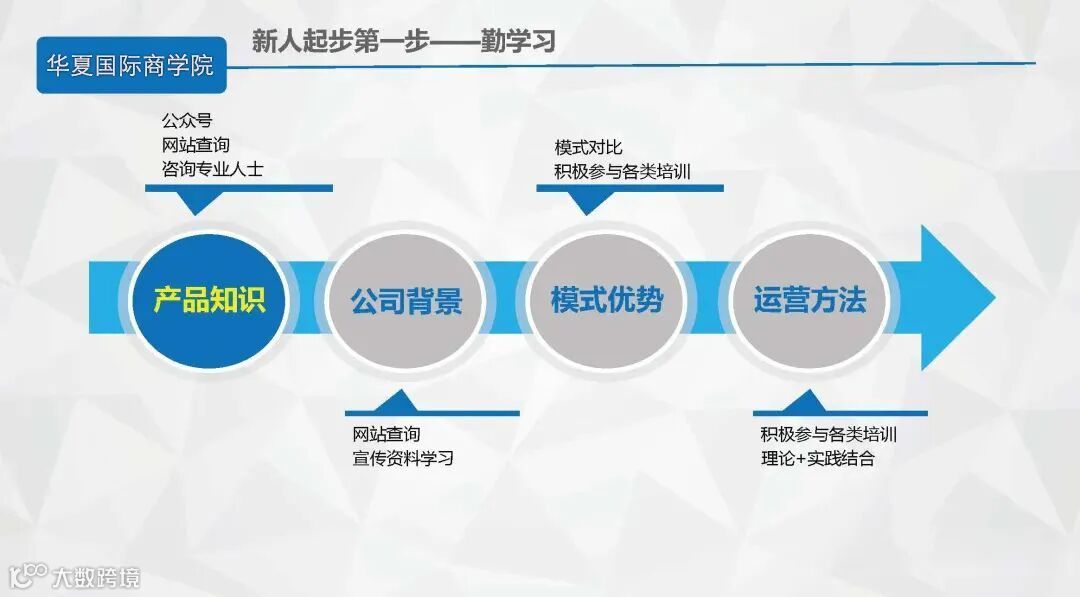 华夏国际商学院

新人起步第一步——勤学习

公众号
网站查询
咨询专业人士

模式对比
积极参与各类培训

产品知识

公司背景

模式优势

运营方法

网站查询
宣传资料学习

积极参与各类培训
理论+实践结合

大数跨境